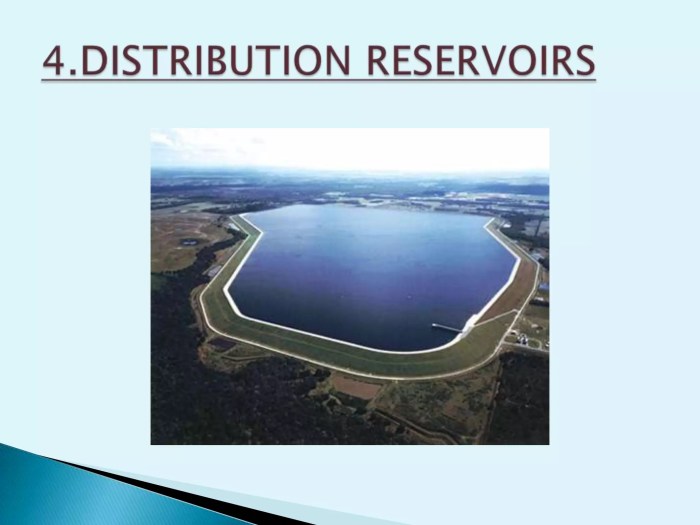 4.DISTRIBUTION RESERVOIRS